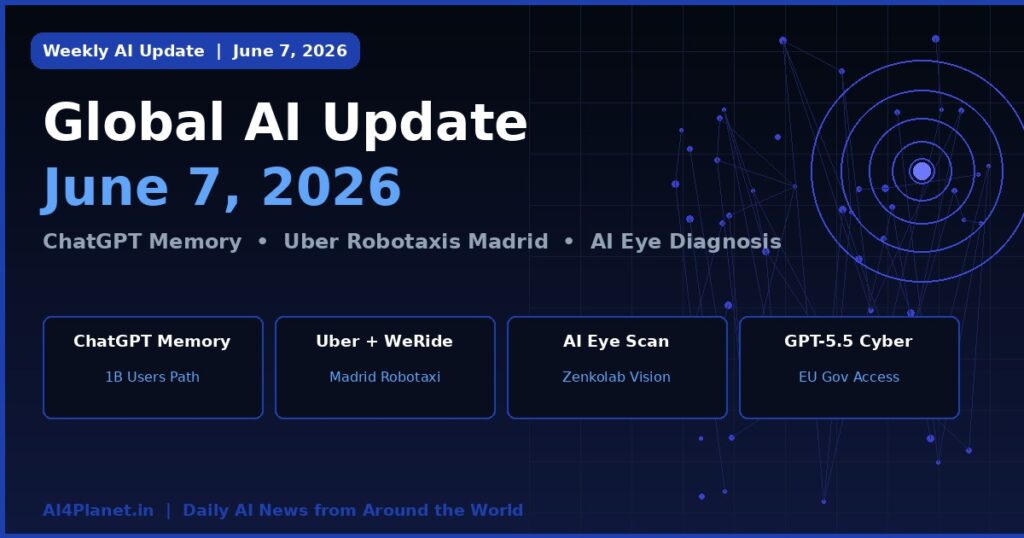 Weekly AI Update | June 7, 2026

Global AI Update
June 7, 2026

ChatGPT Memory • Uber Robotaxis Madrid • AI Eye Diagnosis

ChatGPT Memory
1B Users Path

Uber + WeRide
Madrid Robotaxi

AI Eye Scan
Zenkolab Vision

GPT-5.5 Cyber
EU Gov Access

AI4Planet.in | Daily AI News from Around the World